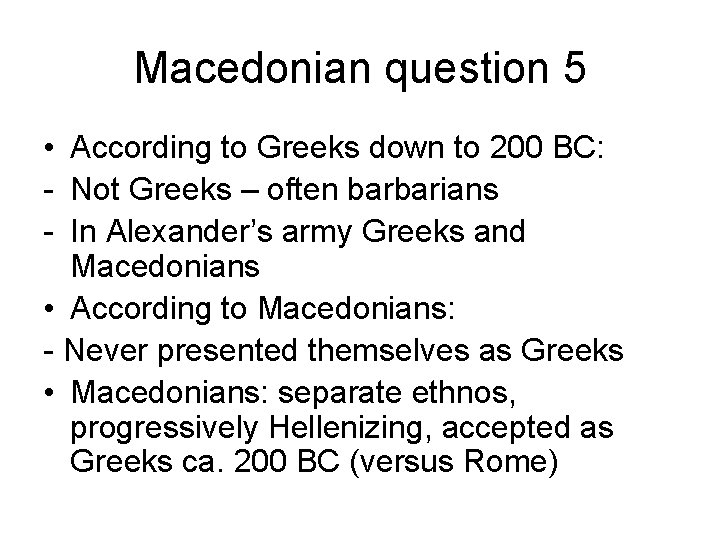 Macedonian question 5

• According to Greeks down to 200 BC:
- Not Greeks – often barbarians
- In Alexander's army Greeks and Macedonians
• According to Macedonians:
- Never presented themselves as Greeks
• Macedonians: separate ethnos, progressively Hellenizing, accepted as Greeks ca. 200 BC (versus Rome)